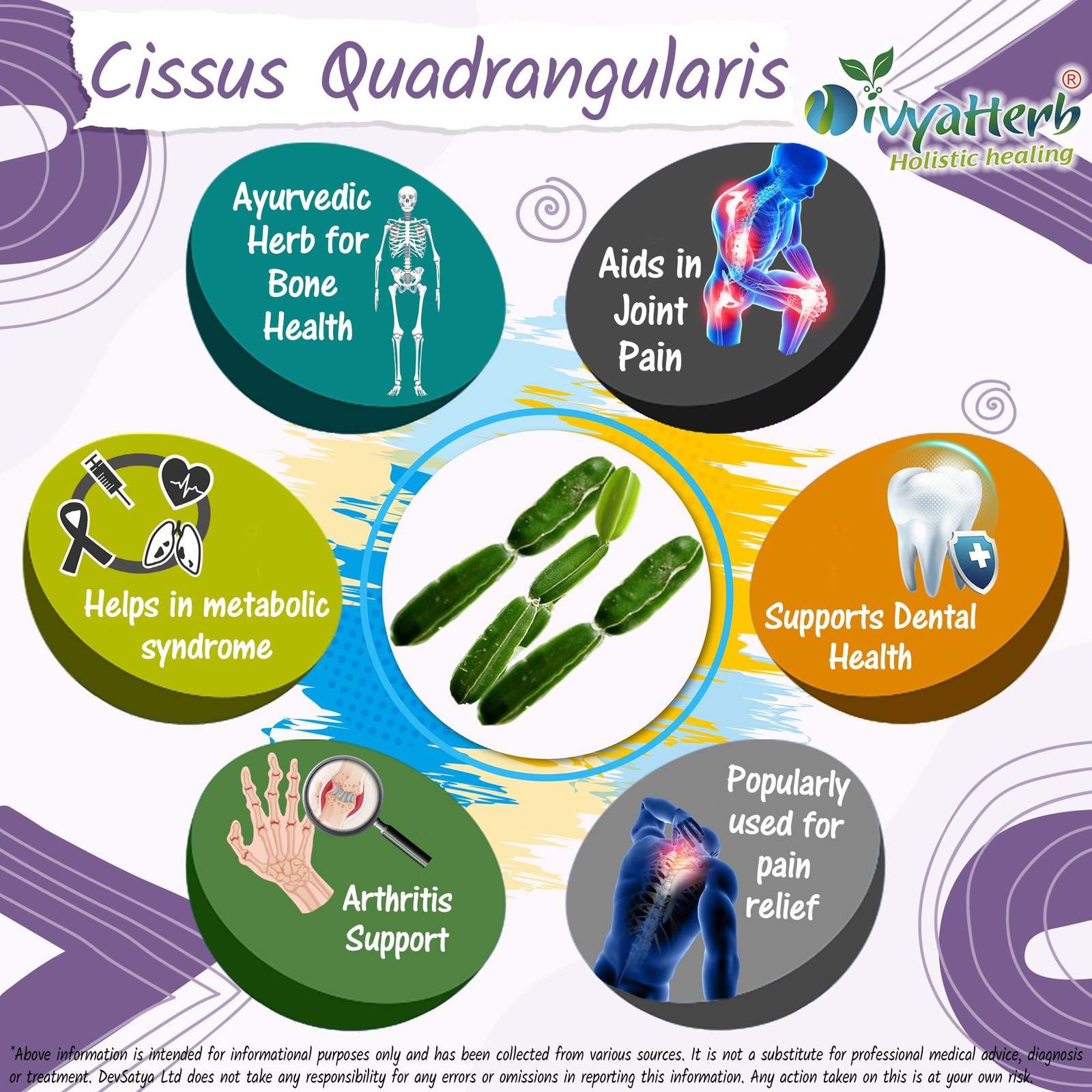 Cissus Quadrangularis

DivyaHerb®
Holistic healing

Ayurvedic Herb for Bone Health

Aids in Joint Pain

Helps in metabolic syndrome

Supports Dental Health

Arthritis Support

Popularly used for pain relief

*Above information is intended for informational purposes only and has been collected from various sources. It is not a substitute for professional medical advice, diagnosis or treatment. DevSatya Ltd does not take any responsibility for any errors or omissions in reporting this information. Any action taken on this is at your own risk.